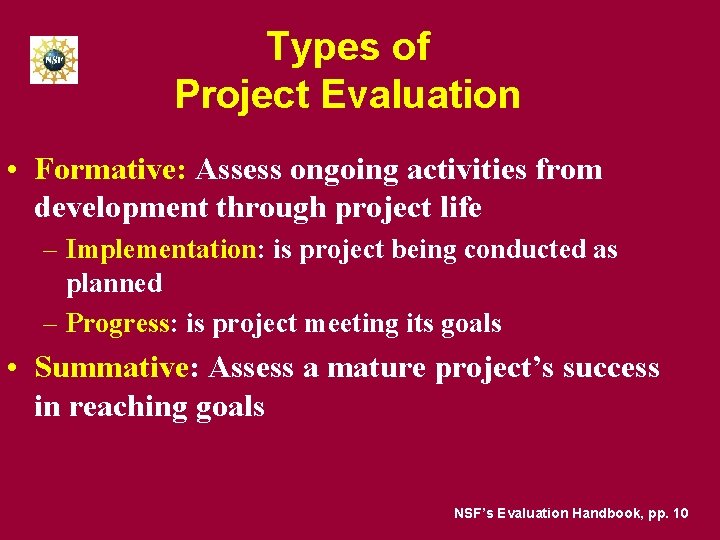 NSF

Types of Project Evaluation

• Formative: Assess ongoing activities from development through project life
– Implementation: is project being conducted as planned
– Progress: is project meeting its goals

• Summative: Assess a mature project's success in reaching goals

NSF's Evaluation Handbook, pp. 10